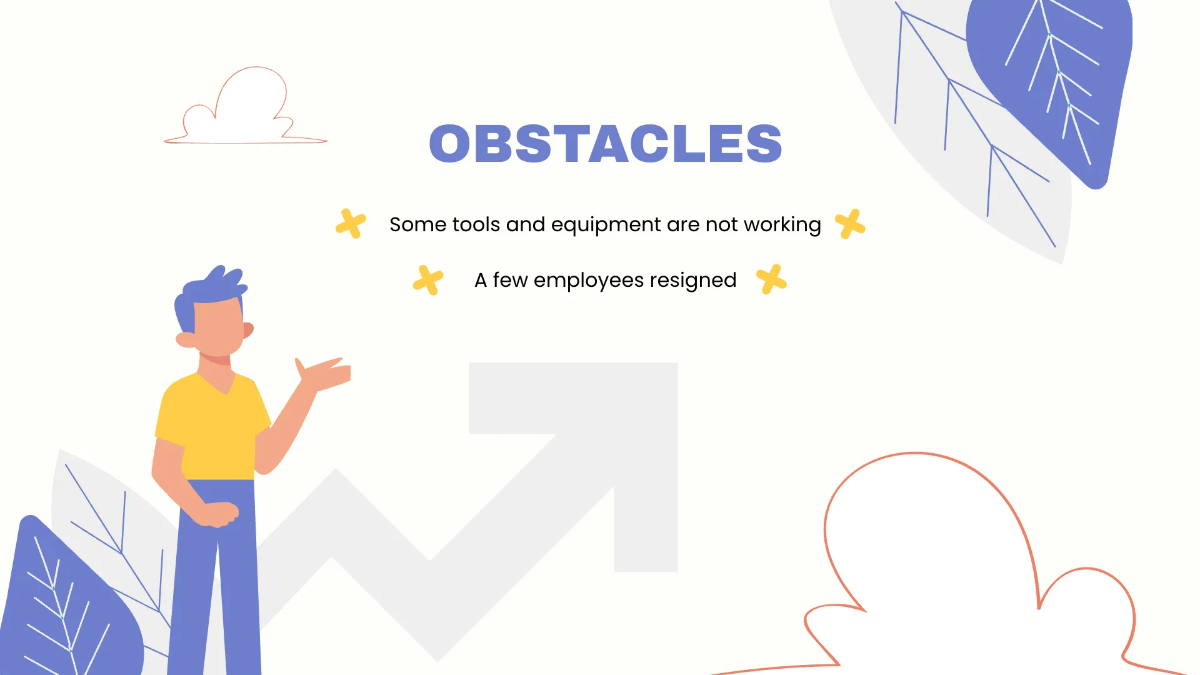 OBSTACLES

Some tools and equipment are not working

A few employees resigned